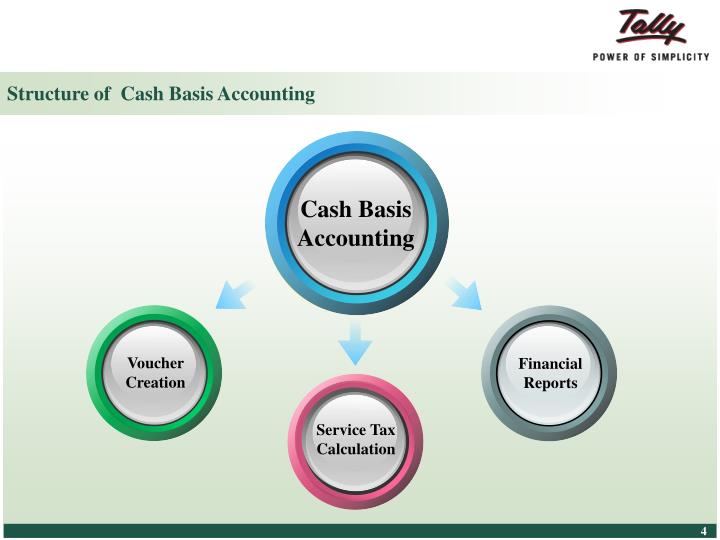 Tally
POWER OF SIMPLICITY

Structure of  Cash Basis Accounting

Cash Basis Accounting

Voucher Creation

Service Tax Calculation

Financial Reports

4